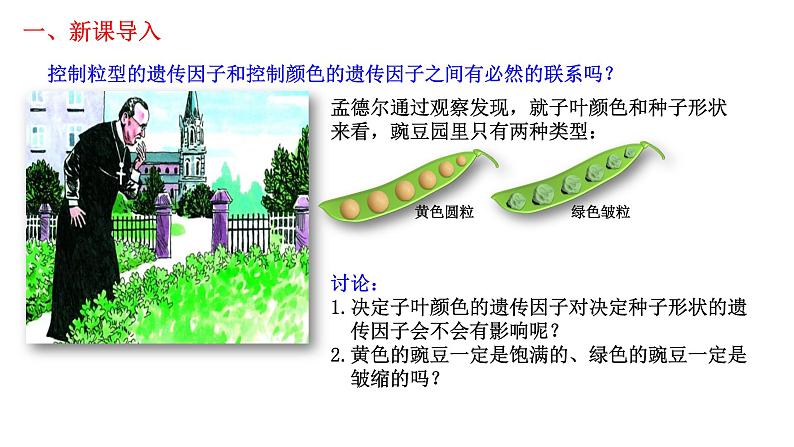 一、新课导入

控制粒型的遗传因子和控制颜色的遗传因子之间有必然的联系吗？

孟德尔通过观察发现，就子叶颜色和种子形状来看，豌豆园里只有两种类型：

黄色圆粒

绿色皱粒

讨论：

1. 决定子叶颜色的遗传因子对决定种子形状的遗传因子会不会有影响呢？

2. 黄色的豌豆一定是饱满的、绿色的豌豆一定是皱缩的吗？